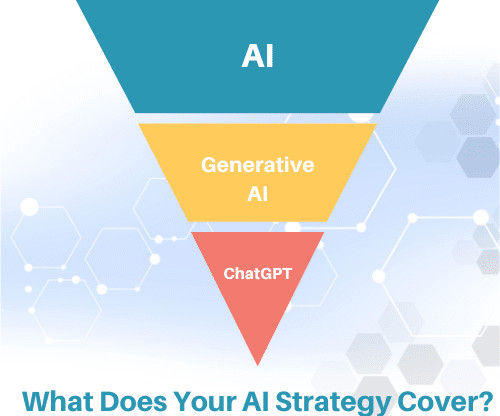 AI

Generative AI

ChatGPT

What Does Your AI Strategy Cover?